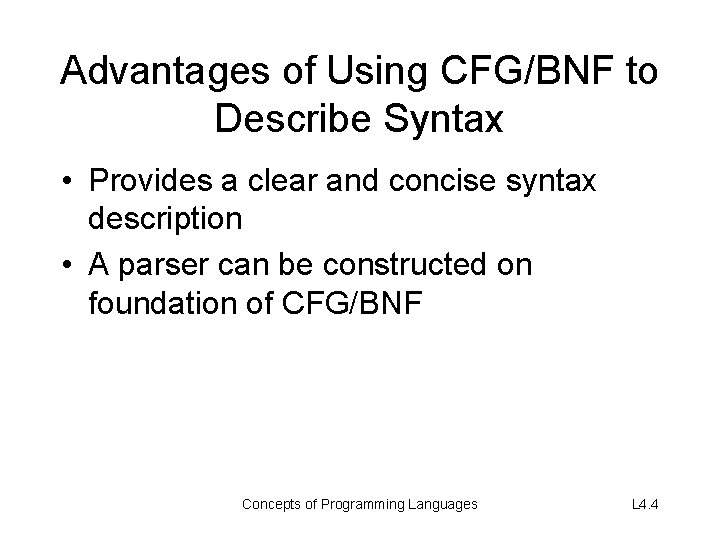 Advantages of Using CFG/BNF to Describe Syntax

• Provides a clear and concise syntax description

• A parser can be constructed on foundation of CFG/BNF

Concepts of Programming Languages

L4.4